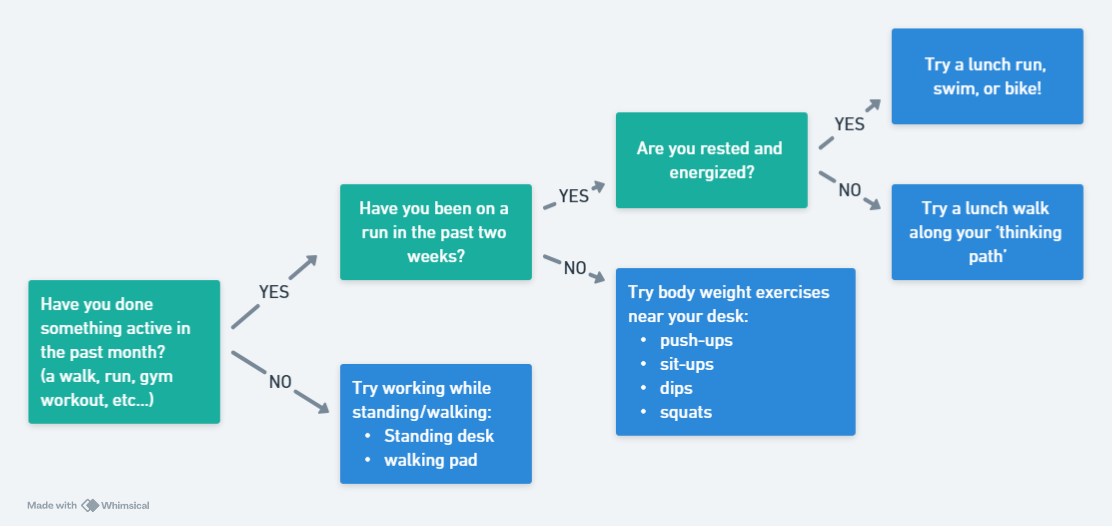 Have you done something active in the past month? (a walk, run, gym workout, etc...)

YES

NO

Have you been on a run in the past two weeks?

YES

NO

Try working while standing/walking:
• Standing desk
• walking pad

Are you rested and energized?

YES

NO

Try body weight exercises near your desk:
• push-ups
• sit-ups
• dips
• squats

Try a lunch run, swim, or bike!

Try a lunch walk along your 'thinking path'

Made with Whimsical